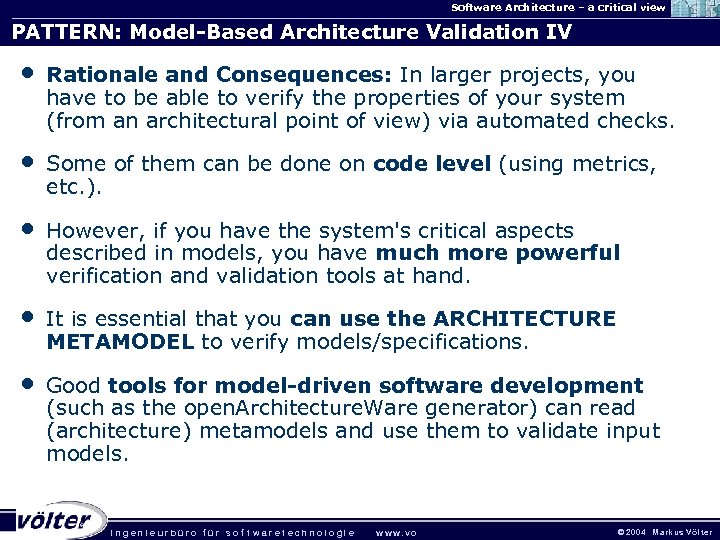 Software Architecture – a critical view

PATTERN: Model-Based Architecture Validation IV

• Rationale and Consequences: In larger projects, you have to be able to verify the properties of your system (from an architectural point of view) via automated checks.

• Some of them can be done on code level (using metrics, etc.).

• However, if you have the system's critical aspects described in models, you have much more powerful verification and validation tools at hand.

• It is essential that you can use the ARCHITECTURE METAMODEL to verify models/specifications.

• Good tools for model-driven software development (such as the openArchitectureWare generator) can read (architecture) metamodels and use them to validate input models.

völter

ingenieurbüro für softwaretechnologie www.vo

©2004 Markus Völter